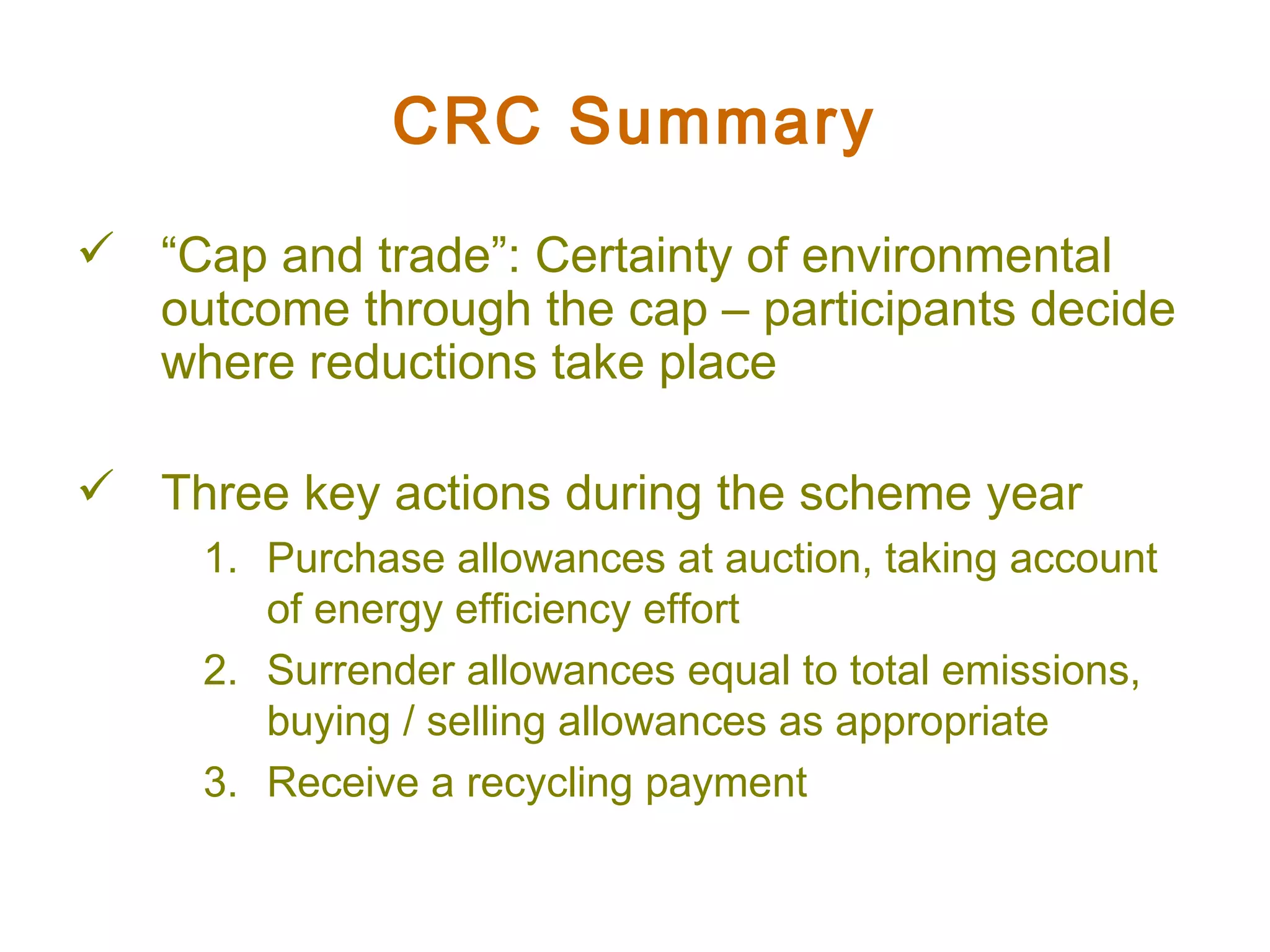 CRC Summary

✓ “Cap and trade”: Certainty of environmental outcome through the cap – participants decide where reductions take place

✓ Three key actions during the scheme year

1. Purchase allowances at auction, taking account of energy efficiency effort
2. Surrender allowances equal to total emissions, buying / selling allowances as appropriate
3. Receive a recycling payment